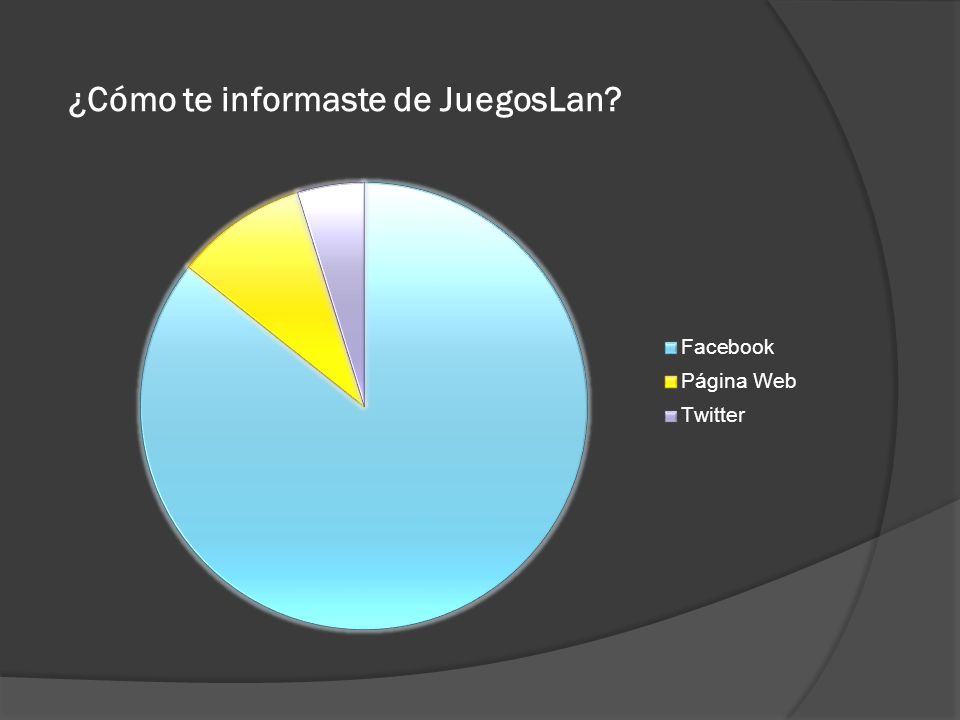 ¿Cómo te informaste de JuegosLan?

Facebook
Página Web
Twitter